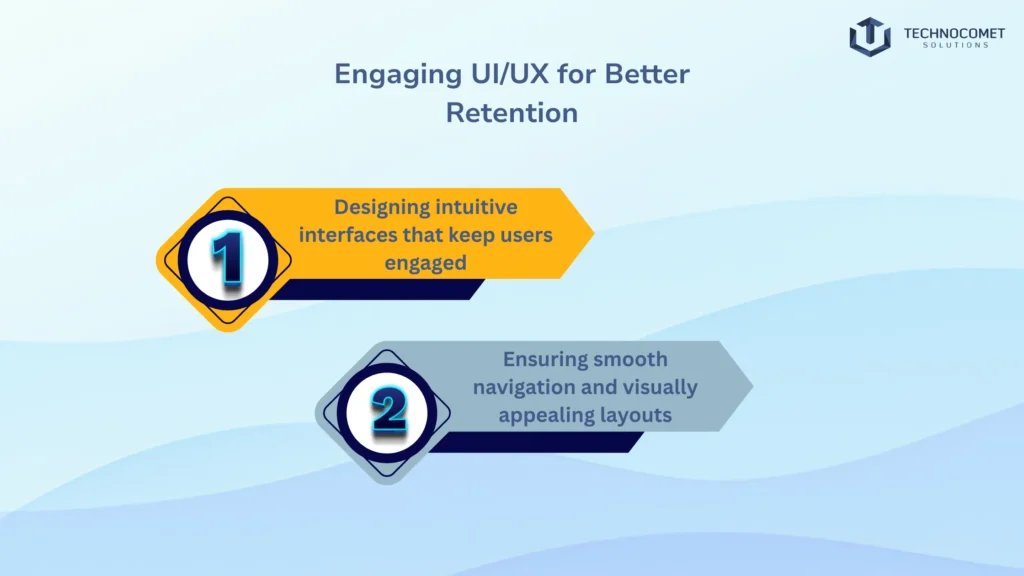 TECHNOCOMET
SOLUTIONS

Engaging UI/UX for Better Retention

1

Designing intuitive interfaces that keep users engaged

2

Ensuring smooth navigation and visually appealing layouts